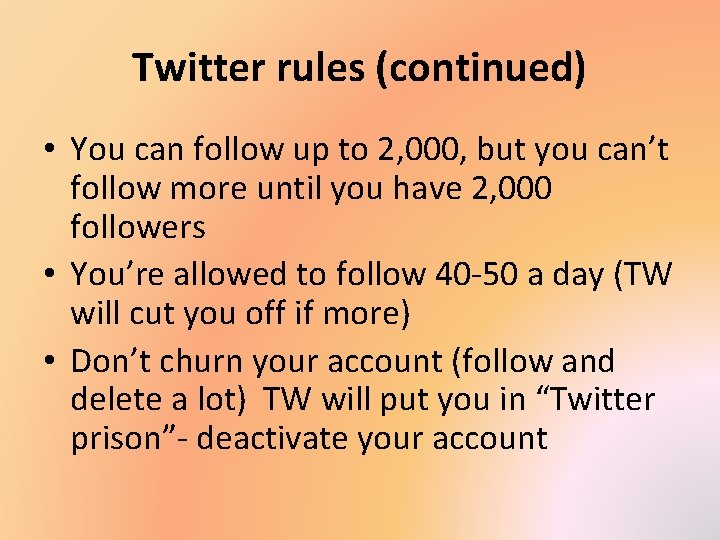 Twitter rules (continued)

• You can follow up to 2,000, but you can’t follow more until you have 2,000 followers
• You’re allowed to follow 40-50 a day (TW will cut you off if more)
• Don’t churn your account (follow and delete a lot)  TW will put you in “Twitter prison”- deactivate your account